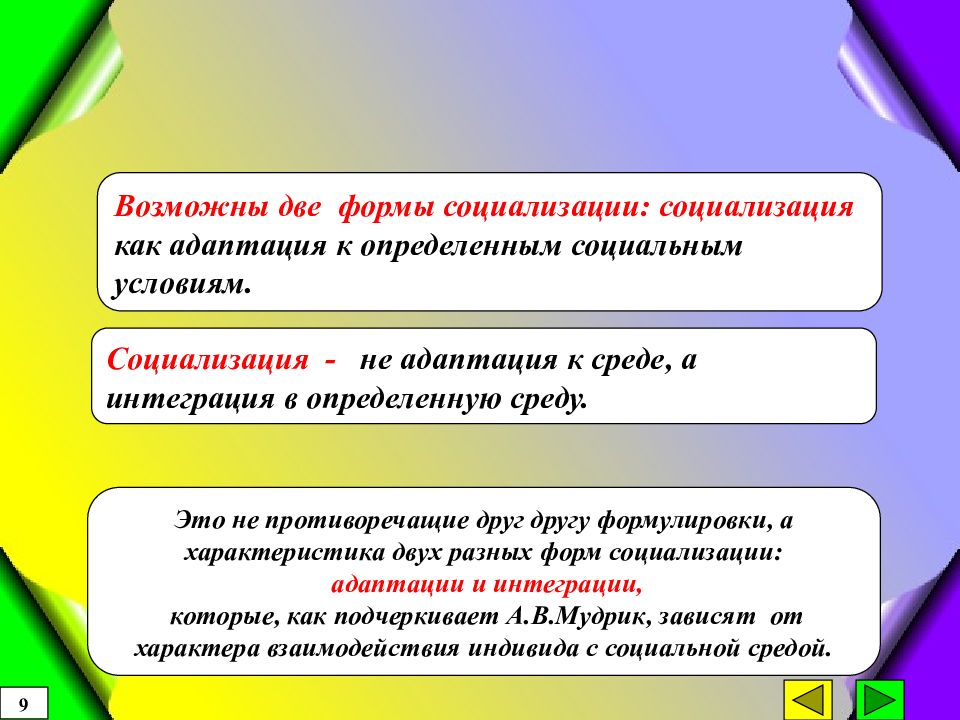 Возможны две формы социализации: социализация как адаптация к определенным социальным условиям.

Социализация - не адаптация к среде, а интеграция в определенную среду.

Это не противоречащие друг другу формулировки, а характеристика двух разных форм социализации:
адаптации и интеграции,
которые, как подчеркивает А.В.Мудрик, зависят от характера взаимодействия индивида с социальной средой.

9